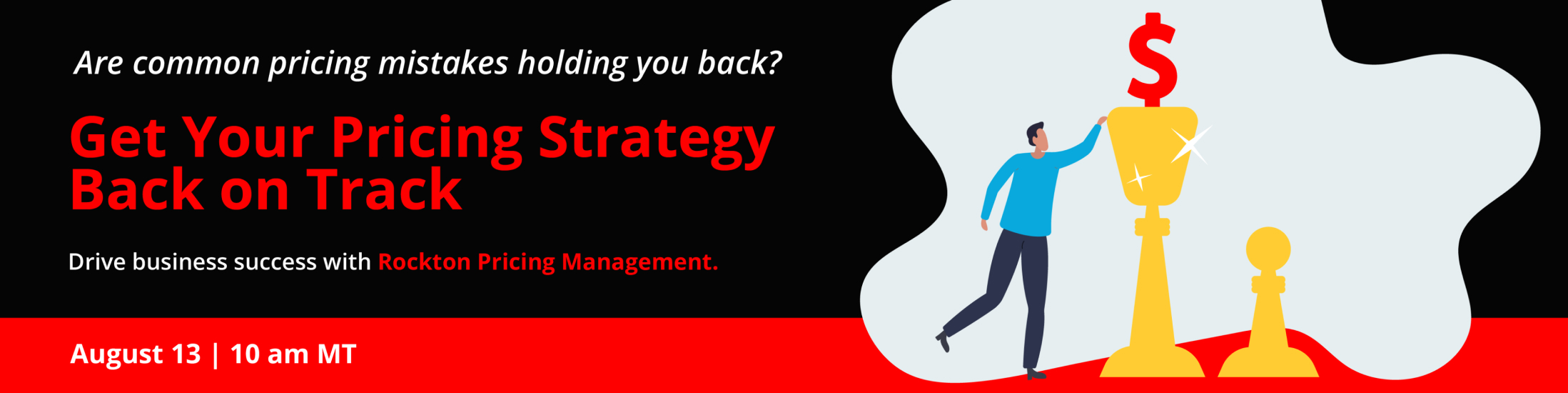 Are common pricing mistakes holding you back?

Get Your Pricing Strategy Back on Track

Drive business success with Rockton Pricing Management.

August 13 | 10 am MT

$